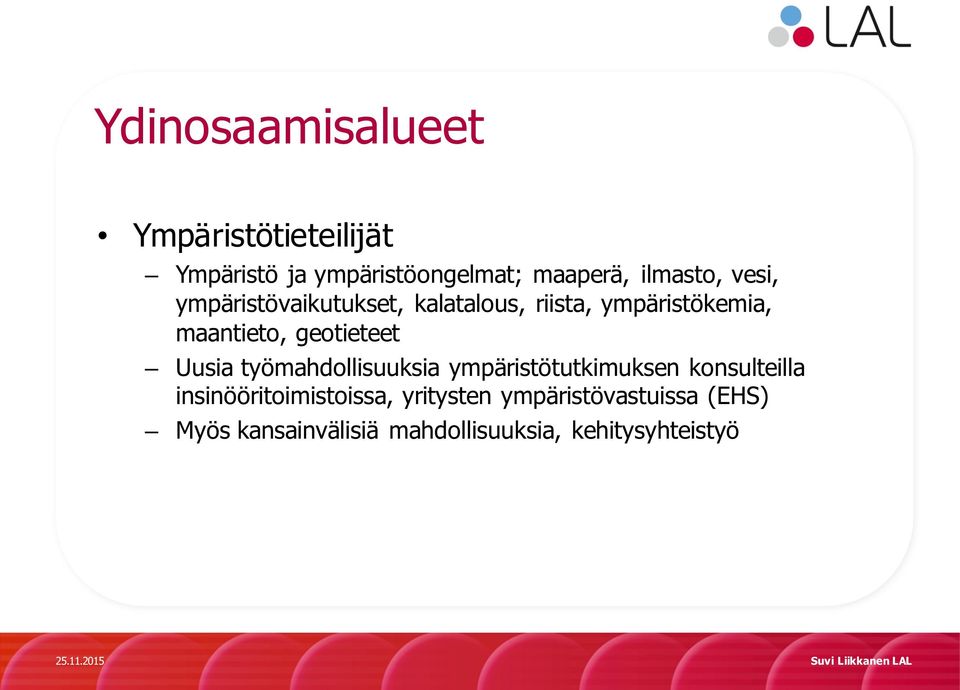 LAL

Ydinosaamisalueet

• Ympäristötieteilijät
– Ympäristö ja ympäristöongelmat; maaperä, ilmasto, vesi, ympäristövaikutukset, kalatalous, riista, ympäristökemia, maantieto, geotieteet
– Uusia työmahdollisuuksia ympäristötutkimuksen konsulteilla insinööritoimistoissa, yritysten ympäristövastuissa (EHS)
– Myös kansainvälisiä mahdollisuuksia, kehitysyhteistyö

25.11.2015

Suvi Liikkanen LAL